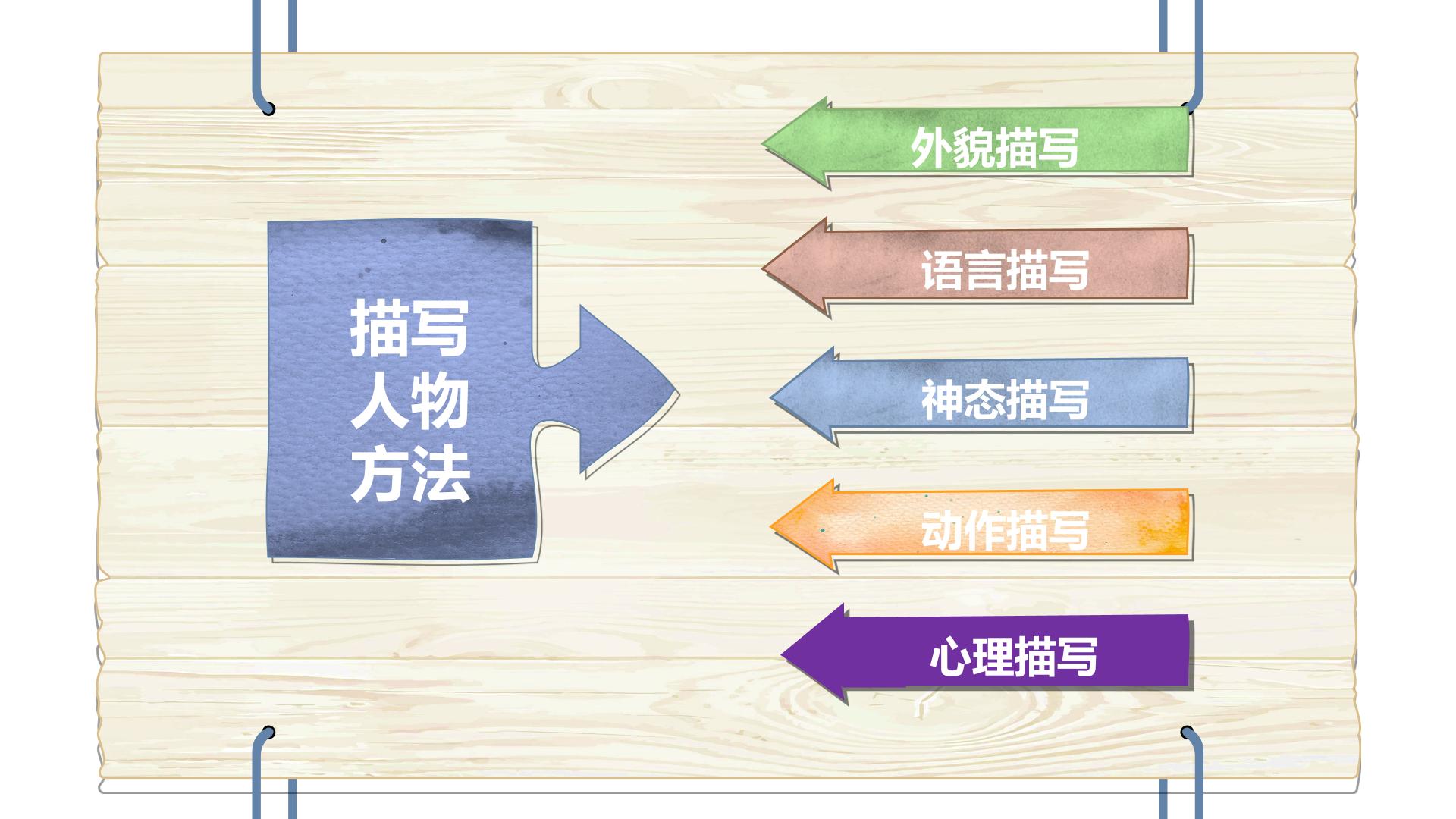 描写
人物
方法

外貌描写

语言描写

神态描写

动作描写

心理描写